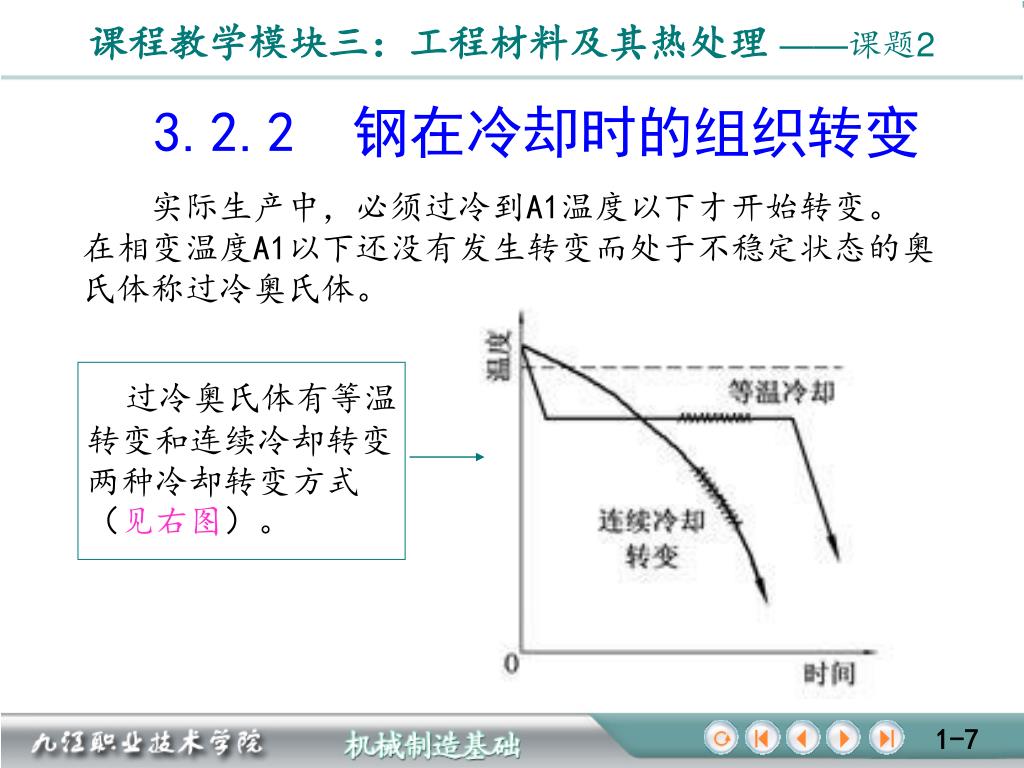 课程教学模块三：工程材料及其热处理 ——课题2

3.2.2 钢在冷却时的组织转变

实际生产中，必须过冷到A1温度以下才开始转变。在相变温度A1以下还没有发生转变而处于不稳定状态的奥氏体称过冷奥氏体。

过冷奥氏体有等温转变和连续冷却转变两种冷却转变方式（见右图）。

温度

等温冷却

连续冷却转变

0

时间

九江职业技术学院

机械制造基础

1-7